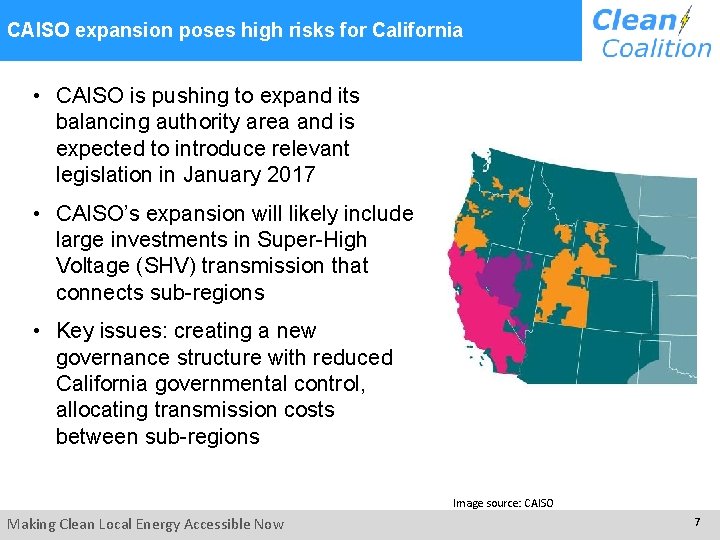 CAISO expansion poses high risks for California

Clean Coalition

• CAISO is pushing to expand its balancing authority area and is expected to introduce relevant legislation in January 2017

• CAISO's expansion will likely include large investments in Super-High Voltage (SHV) transmission that connects sub-regions

• Key issues: creating a new governance structure with reduced California governmental control, allocating transmission costs between sub-regions

Image source: CAISO

Making Clean Local Energy Accessible Now

7